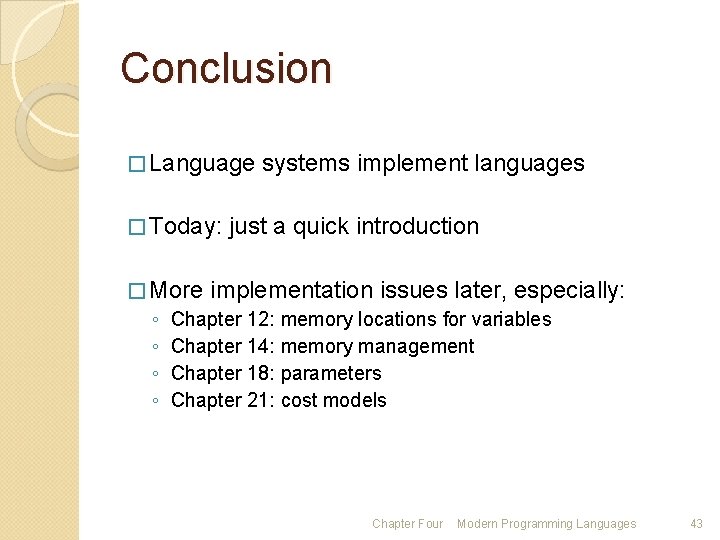 Conclusion

□ Language systems implement languages

□ Today: just a quick introduction

□ More implementation issues later, especially:
◦ Chapter 12: memory locations for variables
◦ Chapter 14: memory management
◦ Chapter 18: parameters
◦ Chapter 21: cost models

Chapter Four Modern Programming Languages 43